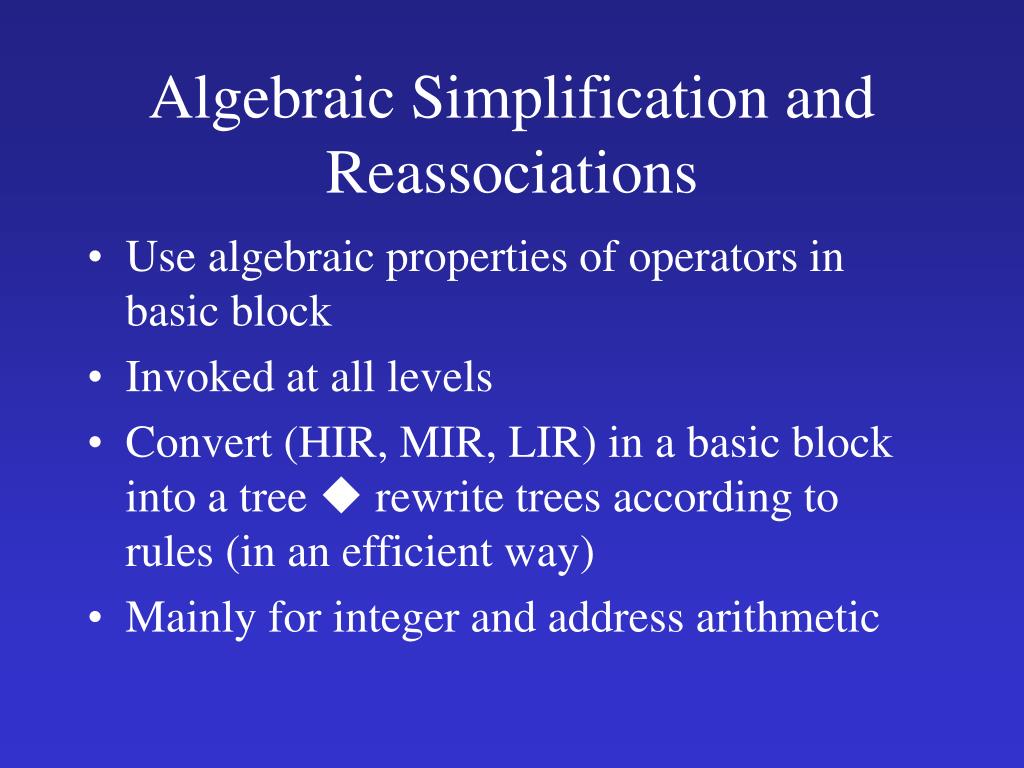 Algebraic Simplification and Reassociations

• Use algebraic properties of operators in basic block
• Invoked at all levels
• Convert (HIR, MIR, LIR) in a basic block into a tree ◆ rewrite trees according to rules (in an efficient way)
• Mainly for integer and address arithmetic